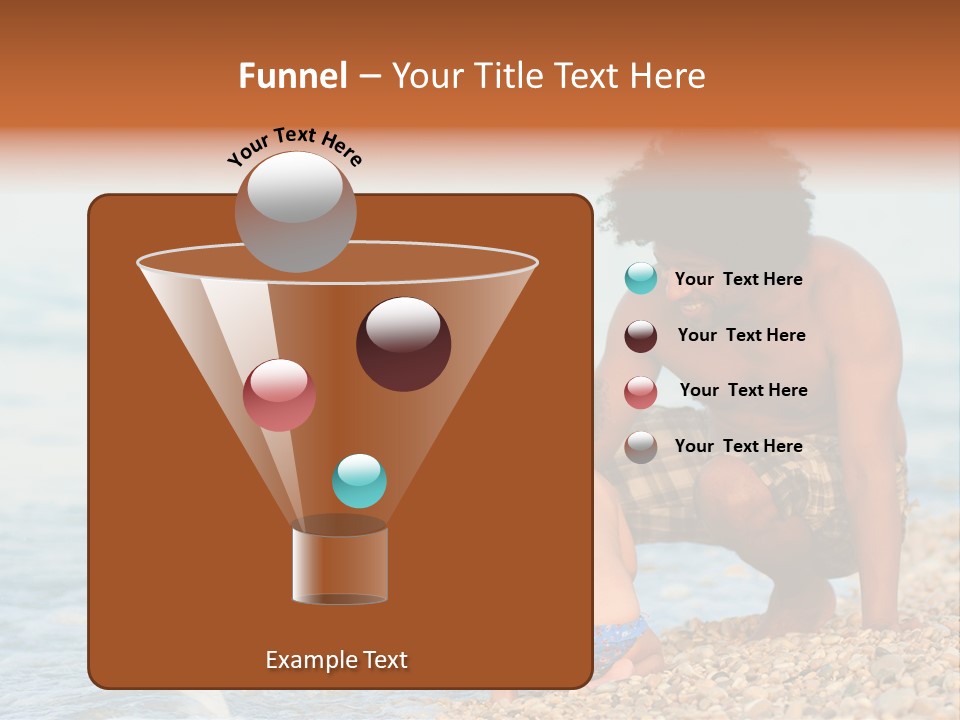 Funnel – Your Title Text Here

Your Text Here

Example Text

Your Text Here

Your Text Here

Your Text Here

Your Text Here